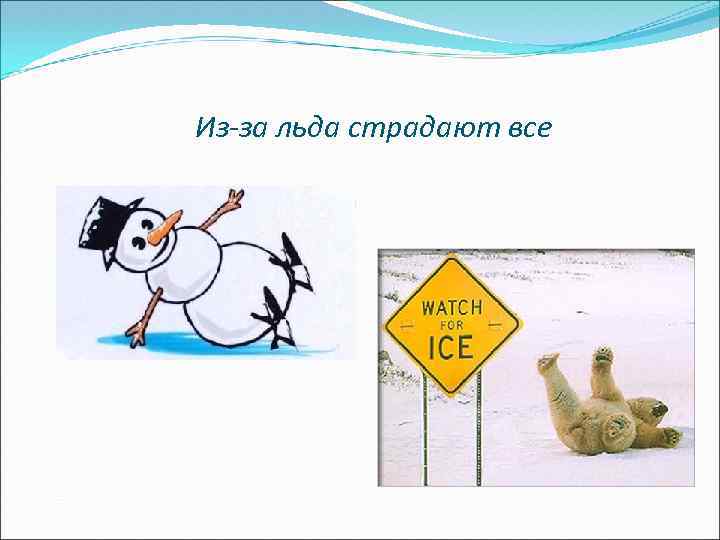 Из-за льда страдают все

WATCH
FOR
ICE